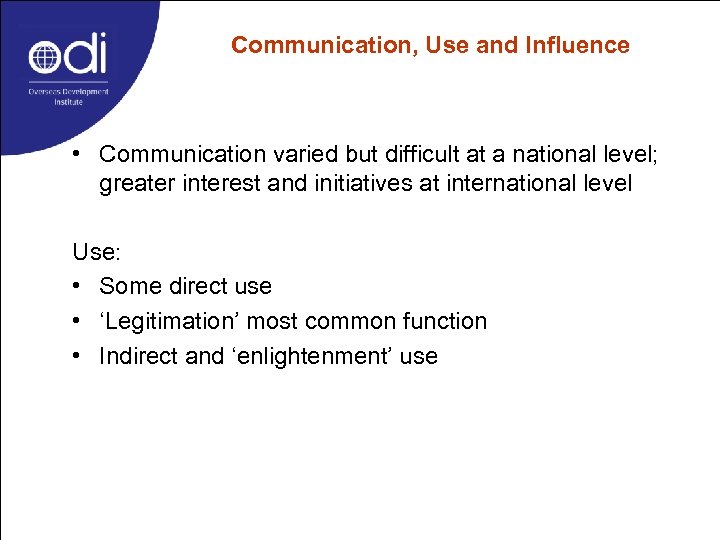 odi
Overseas Development Institute

Communication, Use and Influence

• Communication varied but difficult at a national level; greater interest and initiatives at international level

Use:
• Some direct use
• ‘Legitimation’ most common function
• Indirect and ‘enlightenment’ use